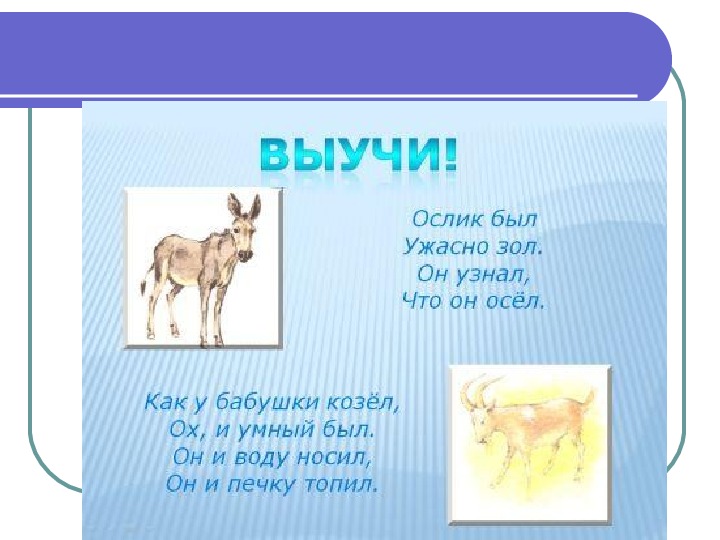 ВЫУЧИ!

Ослик был
Ужасно зол.
Он узнал,
Что он осёл.

Как у бабушки козёл,
Ох, и умный был.
Он и воду носил,
Он и печку топил.